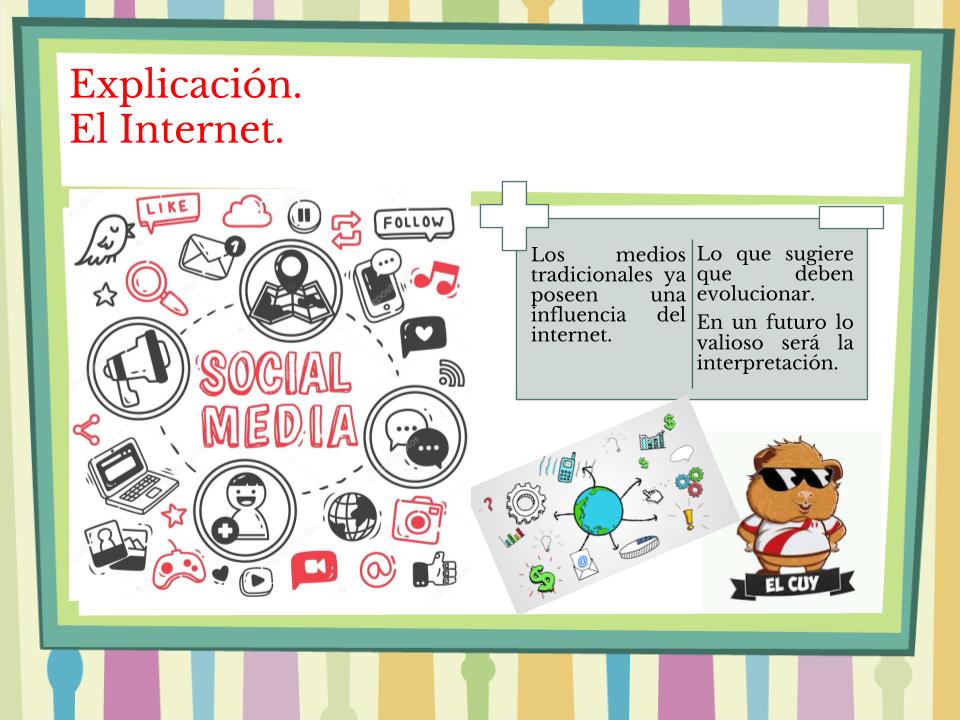 Explicación.
El Internet.

LIKE

FOLLOW

SOCIAL MEDIA

Los medios tradicionales ya poseen una influencia del internet.

Lo que sugiere que deben evolucionar.

En un futuro lo valioso será la interpretación.

EL CUY